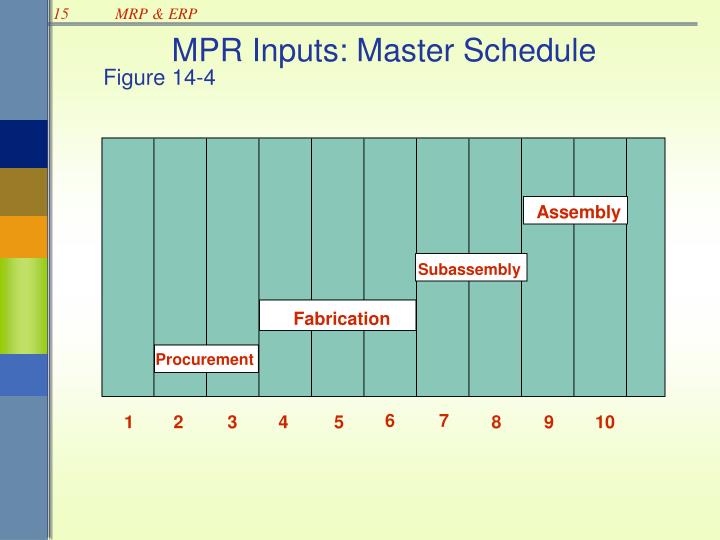 15 MRP & ERP

MPR Inputs: Master Schedule

Figure 14-4

Assembly

Subassembly

Fabrication

Procurement

1 2 3 4 5 6 7 8 9 10